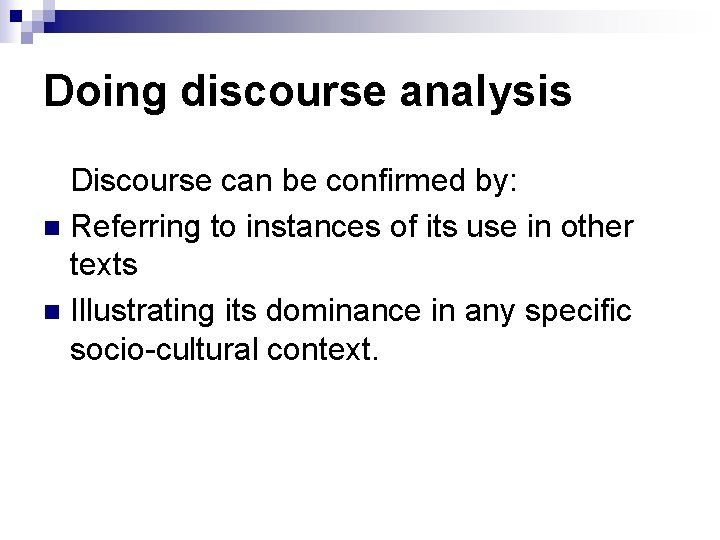 Doing discourse analysis

Discourse can be confirmed by:

- Referring to instances of its use in other texts
- Illustrating its dominance in any specific socio-cultural context.